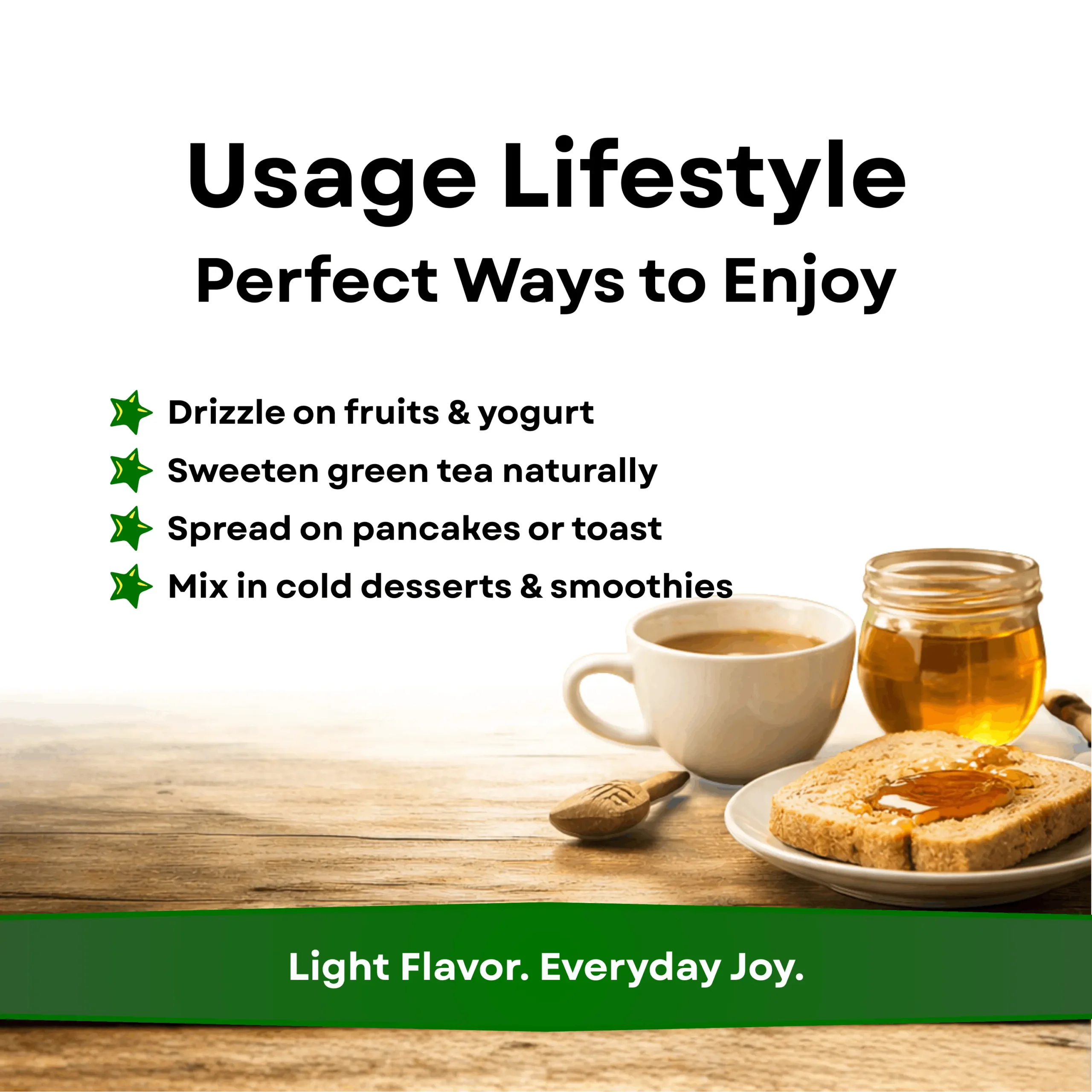 Usage Lifestyle
Perfect Ways to Enjoy

Drizzle on fruits & yogurt
Sweeten green tea naturally
Spread on pancakes or toast
Mix in cold desserts & smoothies

Light Flavor. Everyday Joy.